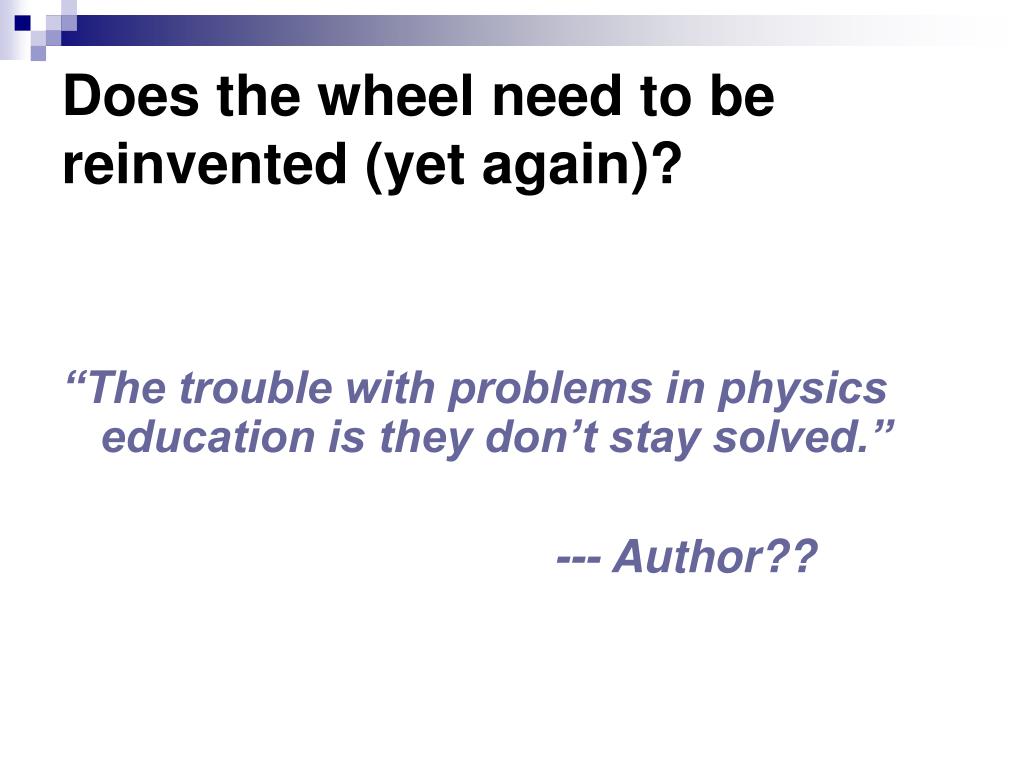 Does the wheel need to be reinvented (yet again)?

“The trouble with problems in physics education is they don’t stay solved.”

--- Author??